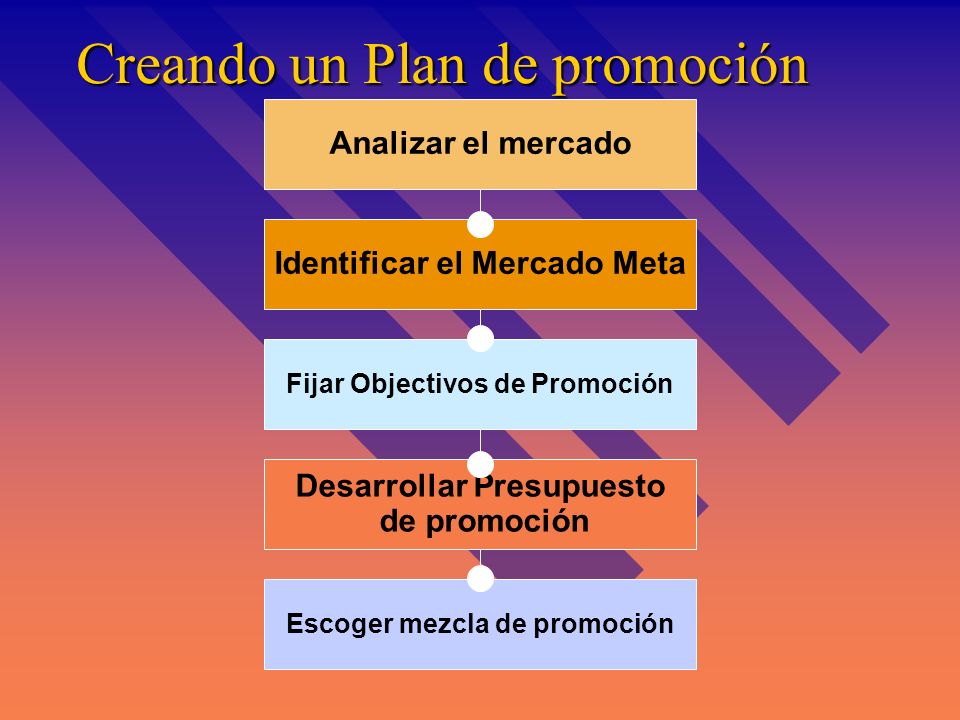 Creando un Plan de promoción

Analizar el mercado

Identificar el Mercado Meta

Fijar Objectivos de Promoción

Desarrollar Presupuesto de promoción

Escoger mezcla de promoción